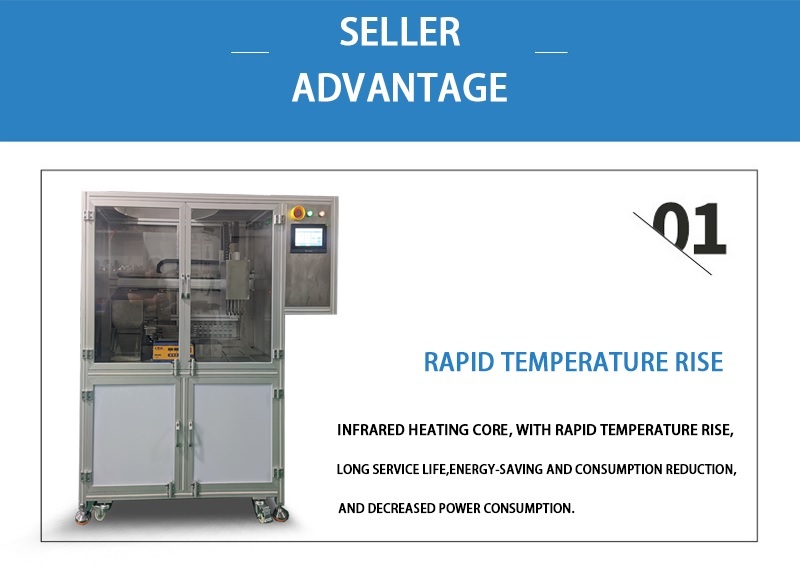 SELLER
ADVANTAGE

01

RAPID TEMPERATURE RISE

INFRARED HEATING CORE, WITH RAPID TEMPERATURE RISE,

LONG SERVICE LIFE,ENERGY-SAVING AND CONSUMPTION REDUCTION,

AND DECREASED POWER CONSUMPTION.